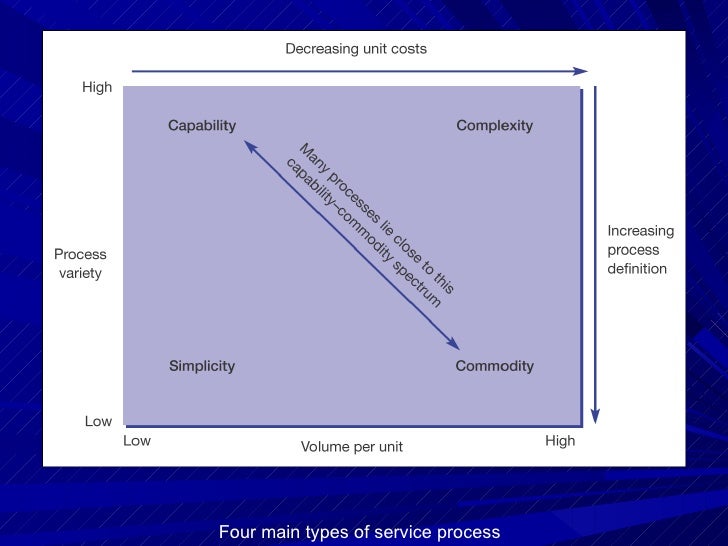 Decreasing unit costs

High

Capability

Complexity

Many processes lie close to this capability–commodity spectrum

Process variety

Increasing process definition

Simplicity

Commodity

Low

Low

Volume per unit

High

Four main types of service process